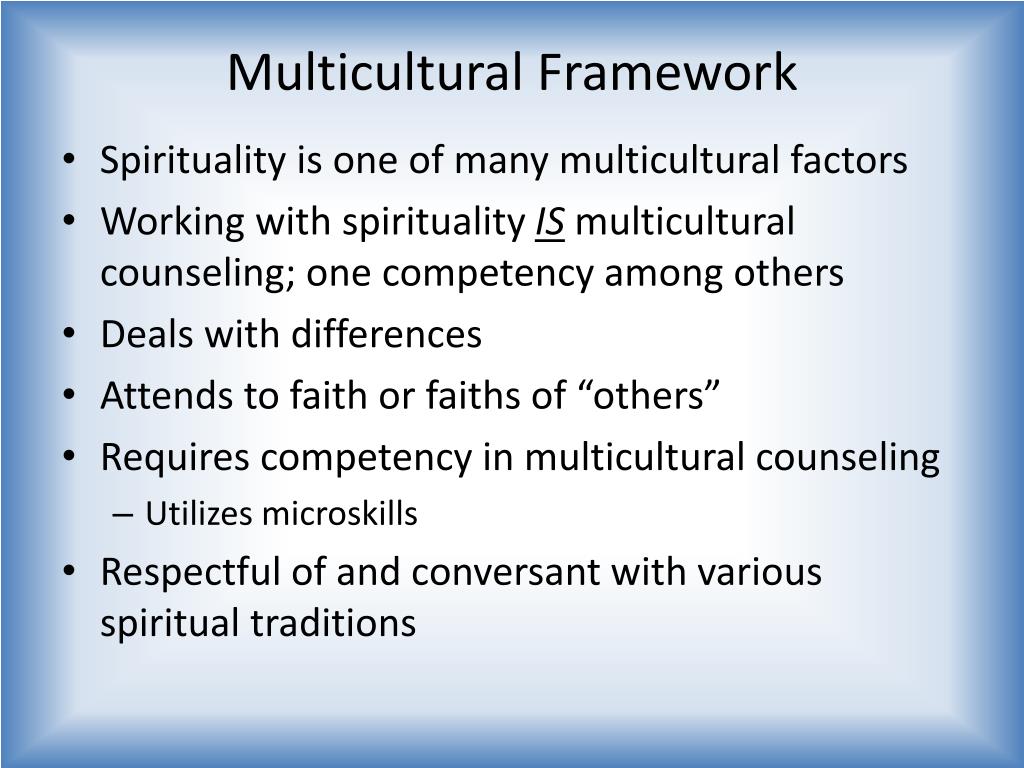 Multicultural Framework

• Spirituality is one of many multicultural factors
• Working with spirituality IS multicultural counseling; one competency among others
• Deals with differences
• Attends to faith or faiths of “others”
• Requires competency in multicultural counseling
– Utilizes microskills
• Respectful of and conversant with various spiritual traditions